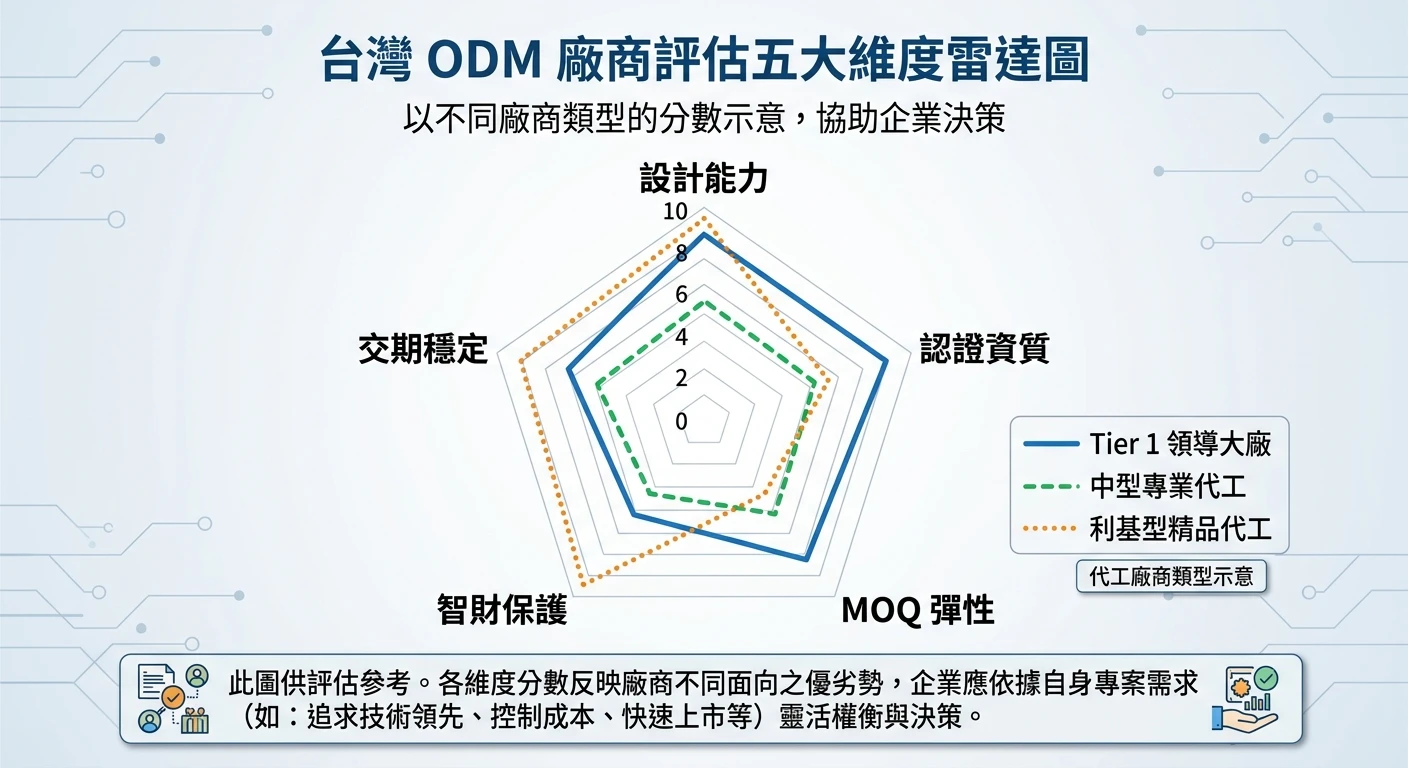 台灣 ODM 廠商評估五大維度雷達圖
以不同廠商類型的分數示意，協助企業決策

設計能力
10
8
6
4
2
0
認證資質
MOQ 彈性
智財保護
交期穩定

Tier 1 領導大廠
中型專業代工
利基型精品代工
代工廠商類型示意

此圖供評估參考。各維度分數反映廠商不同面向之優劣勢，企業應依據自身專案需求（如：追求技術領先、控制成本、快速上市等）靈活權衡與決策。